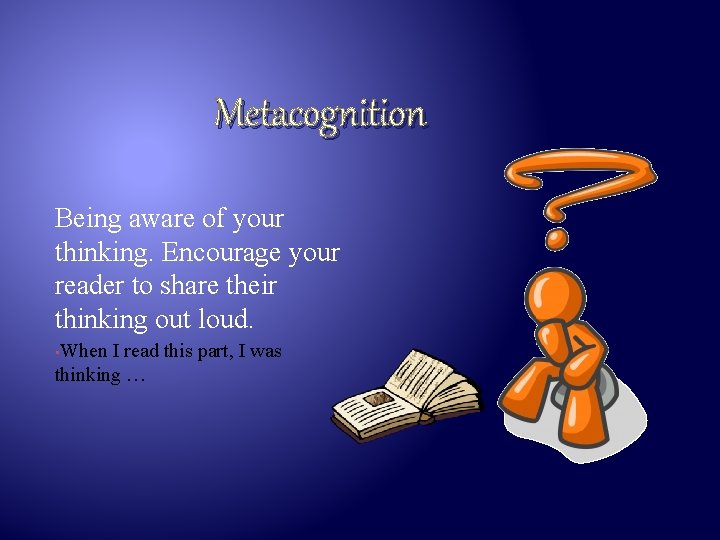 Metacognition

Being aware of your thinking. Encourage your reader to share their thinking out loud.

•When I read this part, I was thinking …